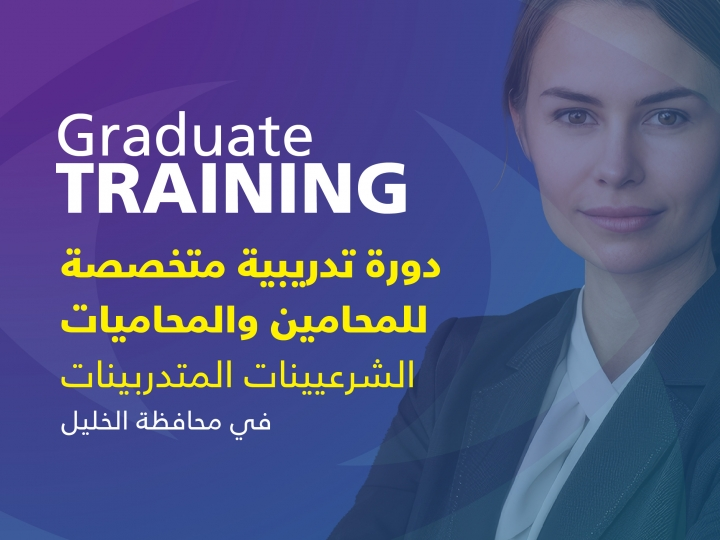 Graduate
TRAINING

دورة تدريبية متخصصة
للمحامين والمحاميات
الشرعيينات المتدربينات
في محافظة الخليل